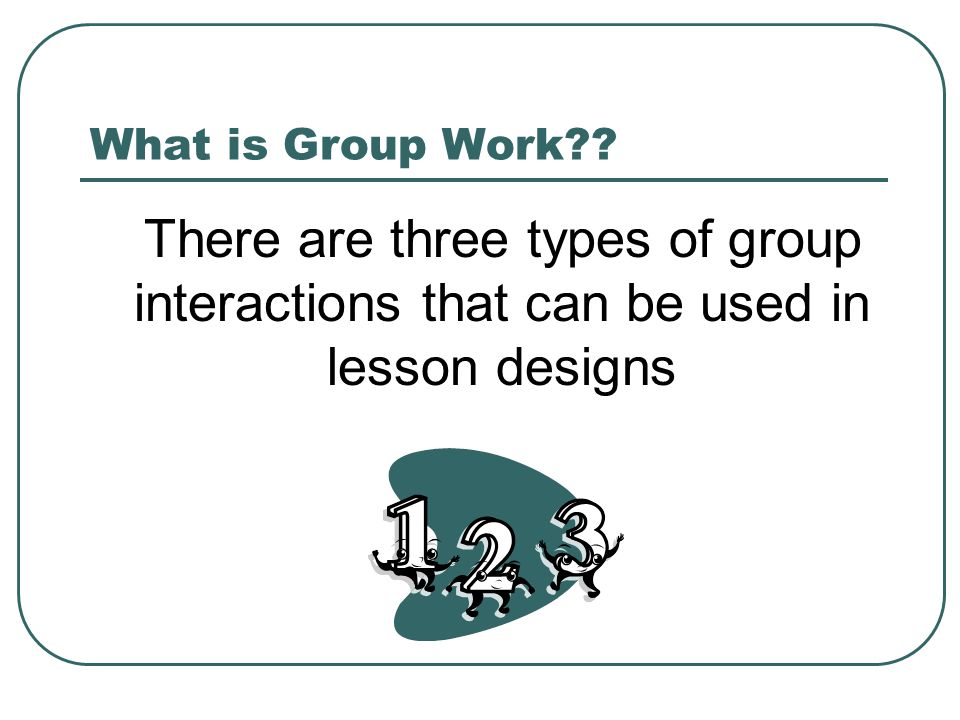 What is Group Work??

There are three types of group interactions that can be used in lesson designs

1 2 3